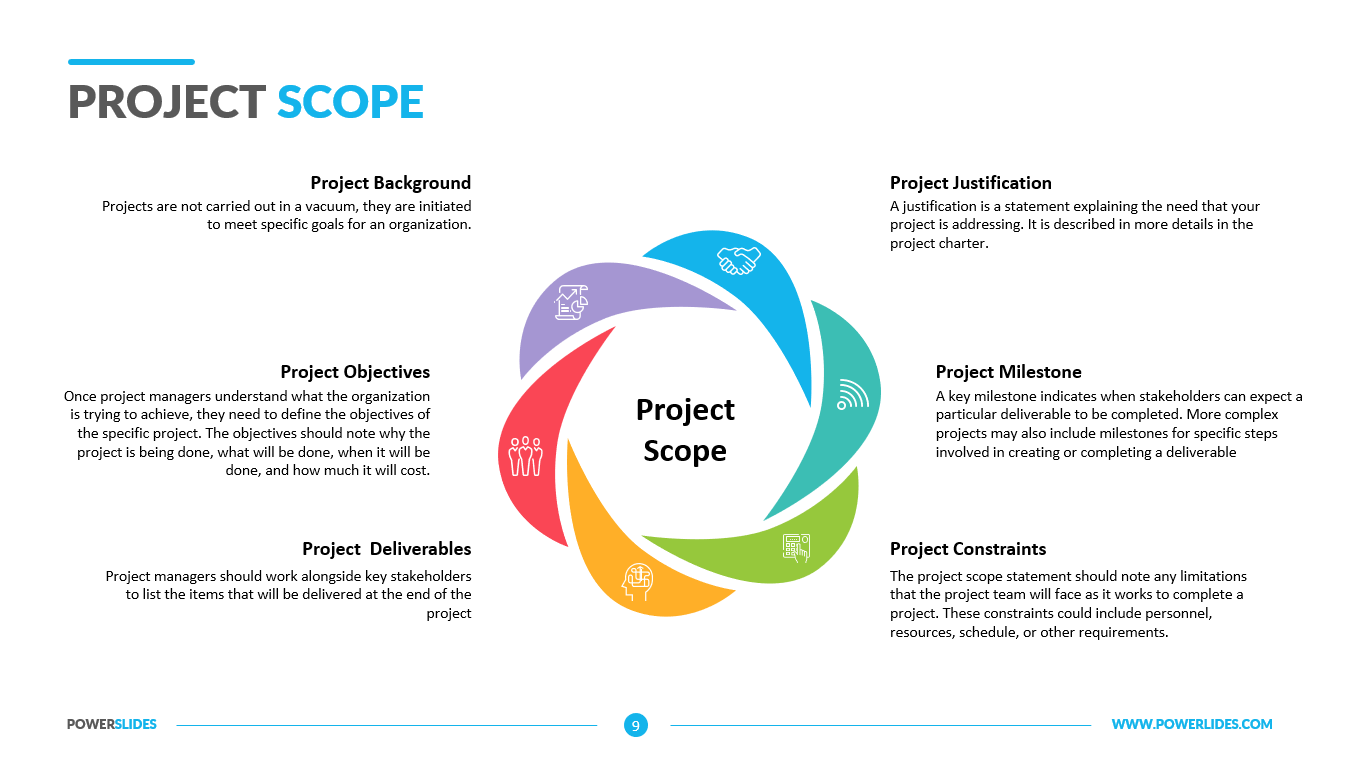 PROJECT SCOPE

Project Background
Projects are not carried out in a vacuum, they are initiated to meet specific goals for an organization.

Project Objectives
Once project managers understand what the organization is trying to achieve, they need to define the objectives of the specific project. The objectives should note why the project is being done, what will be done, when it will be done, and how much it will cost.

Project  Deliverables
Project managers should work alongside key stakeholders to list the items that will be delivered at the end of the project

Project Scope

Project Justification
A justification is a statement explaining the need that your project is addressing. It is described in more details in the project charter.

Project Milestone
A key milestone indicates when stakeholders can expect a particular deliverable to be completed. More complex projects may also include milestones for specific steps involved in creating or completing a deliverable

Project Constraints
The project scope statement should note any limitations that the project team will face as it works to complete a project. These constraints could include personnel, resources, schedule, or other requirements.

POWERSLIDES

9

WWW.POWERLIDES.COM